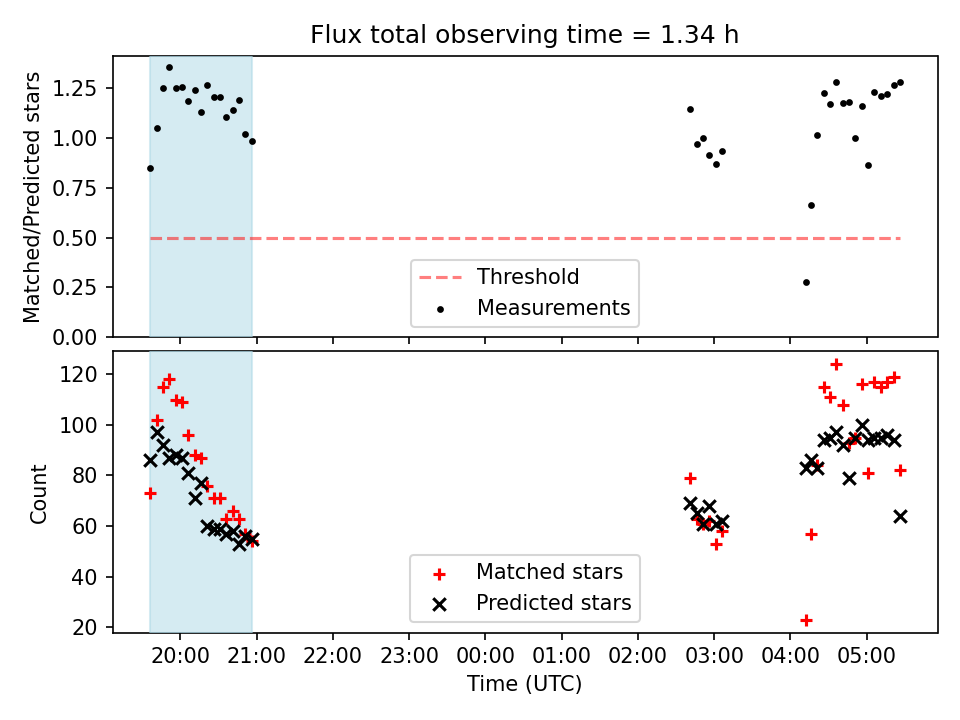 Flux total observing time = 1.34 h

Matched/Predicted stars

1.25
1.00
0.75
0.50
0.25
0.00

Threshold
Measurements

Count

120
100
80
60
40
20

Matched stars
Predicted stars

20:00 21:00 22:00 23:00 00:00 01:00 02:00 03:00 04:00 05:00

Time (UTC)